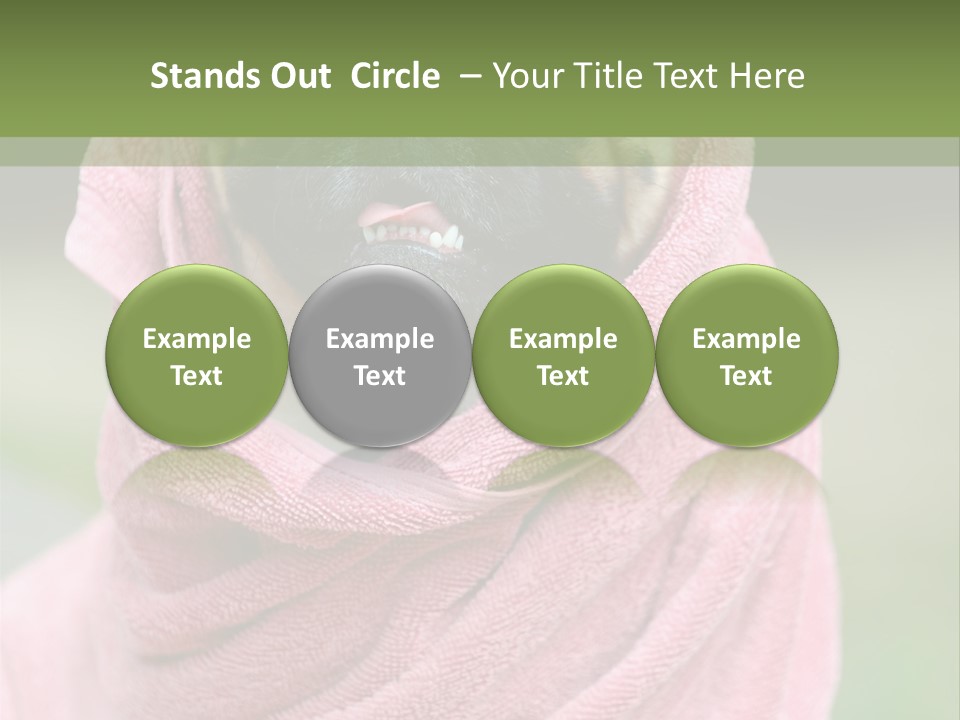 Stands Out Circle – Your Title Text Here

Example Text

Example Text

Example Text

Example Text